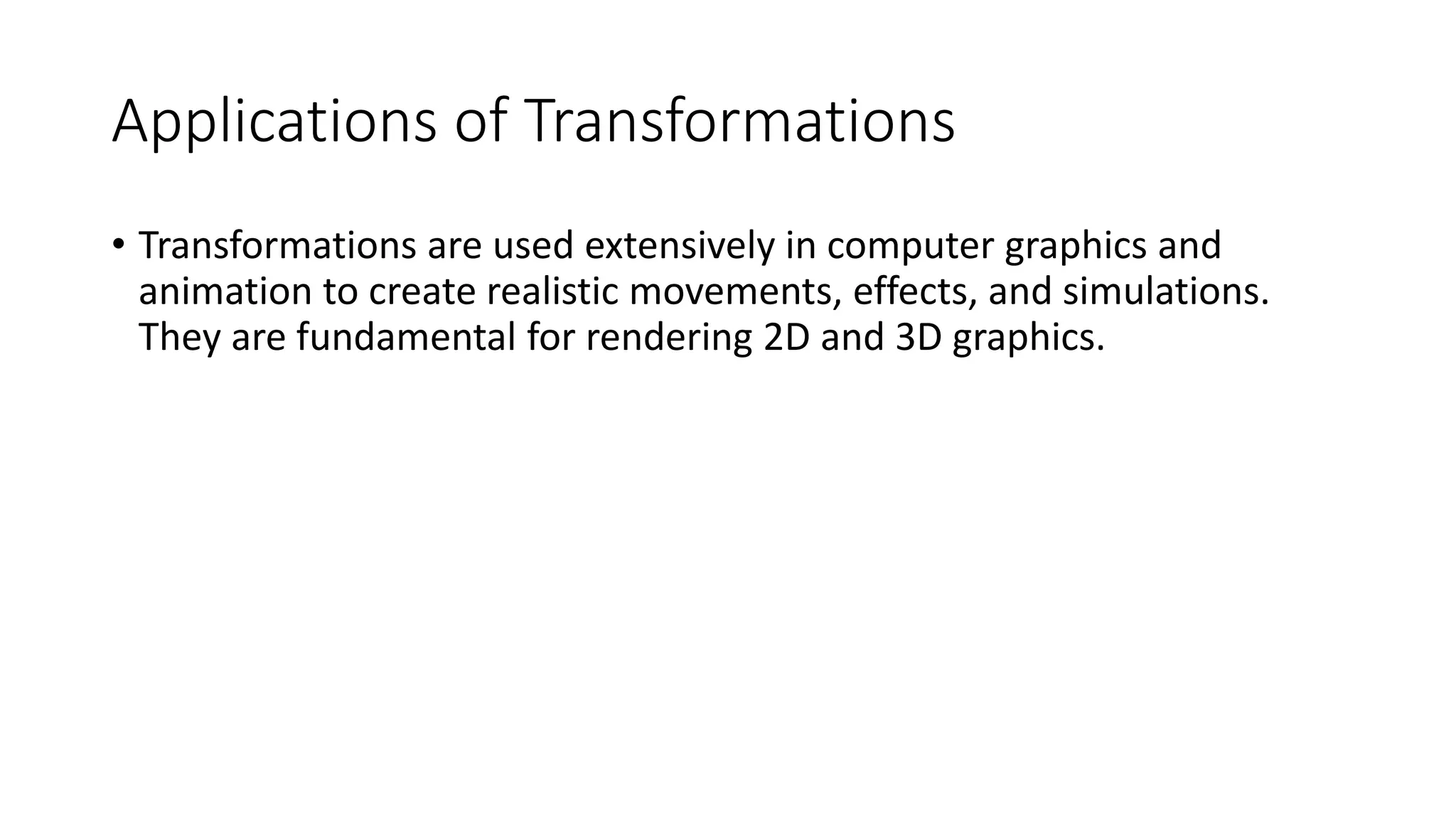 Applications of Transformations

• Transformations are used extensively in computer graphics and animation to create realistic movements, effects, and simulations. They are fundamental for rendering 2D and 3D graphics.